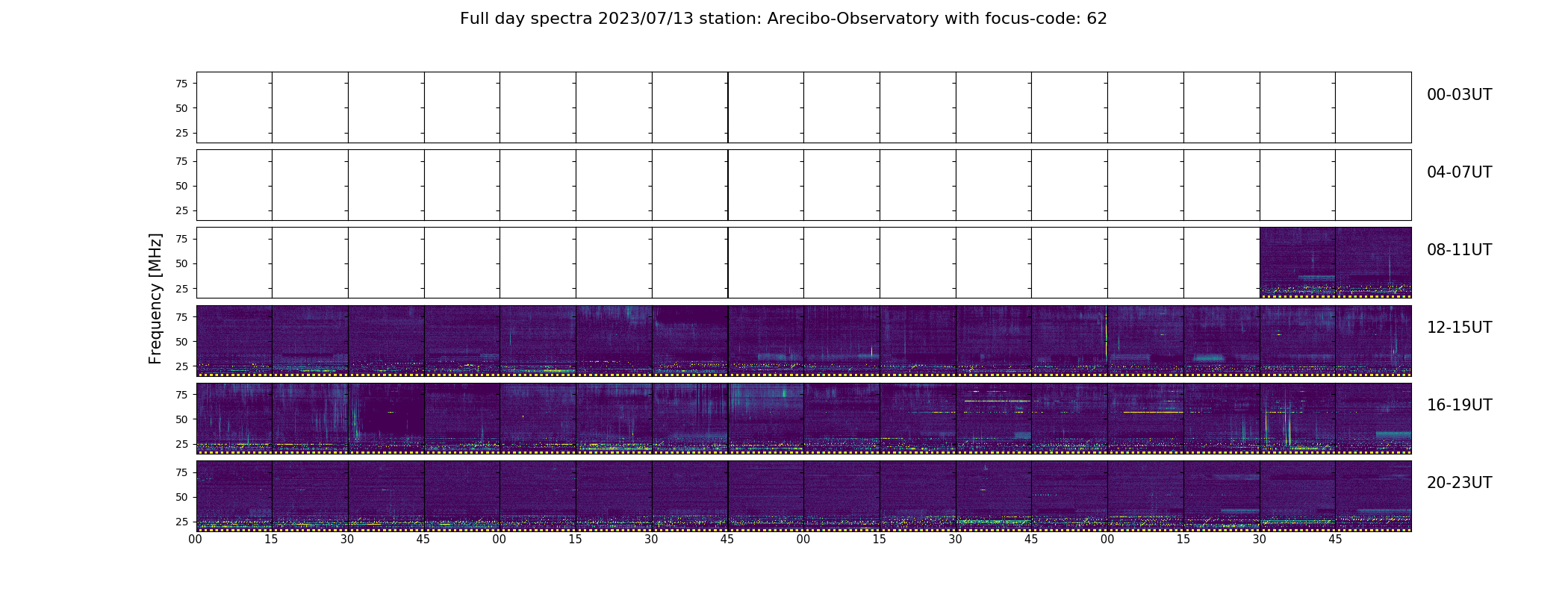 Full day spectra 2023/07/13 station: Arecibo-Observatory with focus-code: 62

Frequency [MHz]

75
50
25
00-03UT

75
50
25
04-07UT

75
50
25
08-11UT

75
50
25
12-15UT

75
50
25
16-19UT

75
50
25
20-23UT

00 15 30 45 00 15 30 45 00 15 30 45 00 15 30 45